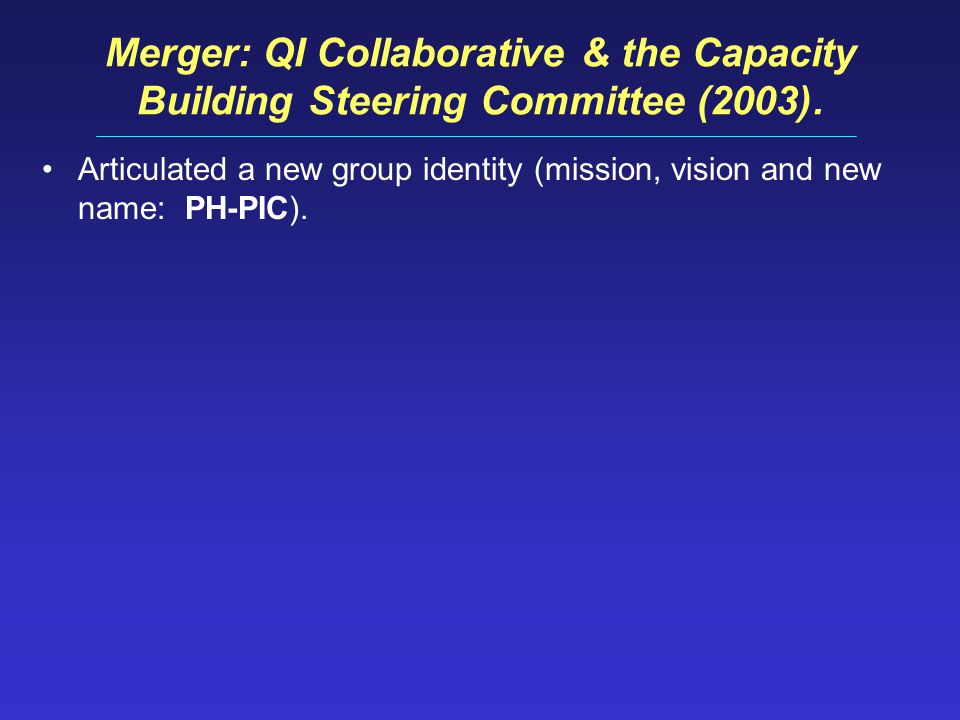 Merger: QI Collaborative & the Capacity Building Steering Committee (2003).

• Articulated a new group identity (mission, vision and new name: PH-PIC).